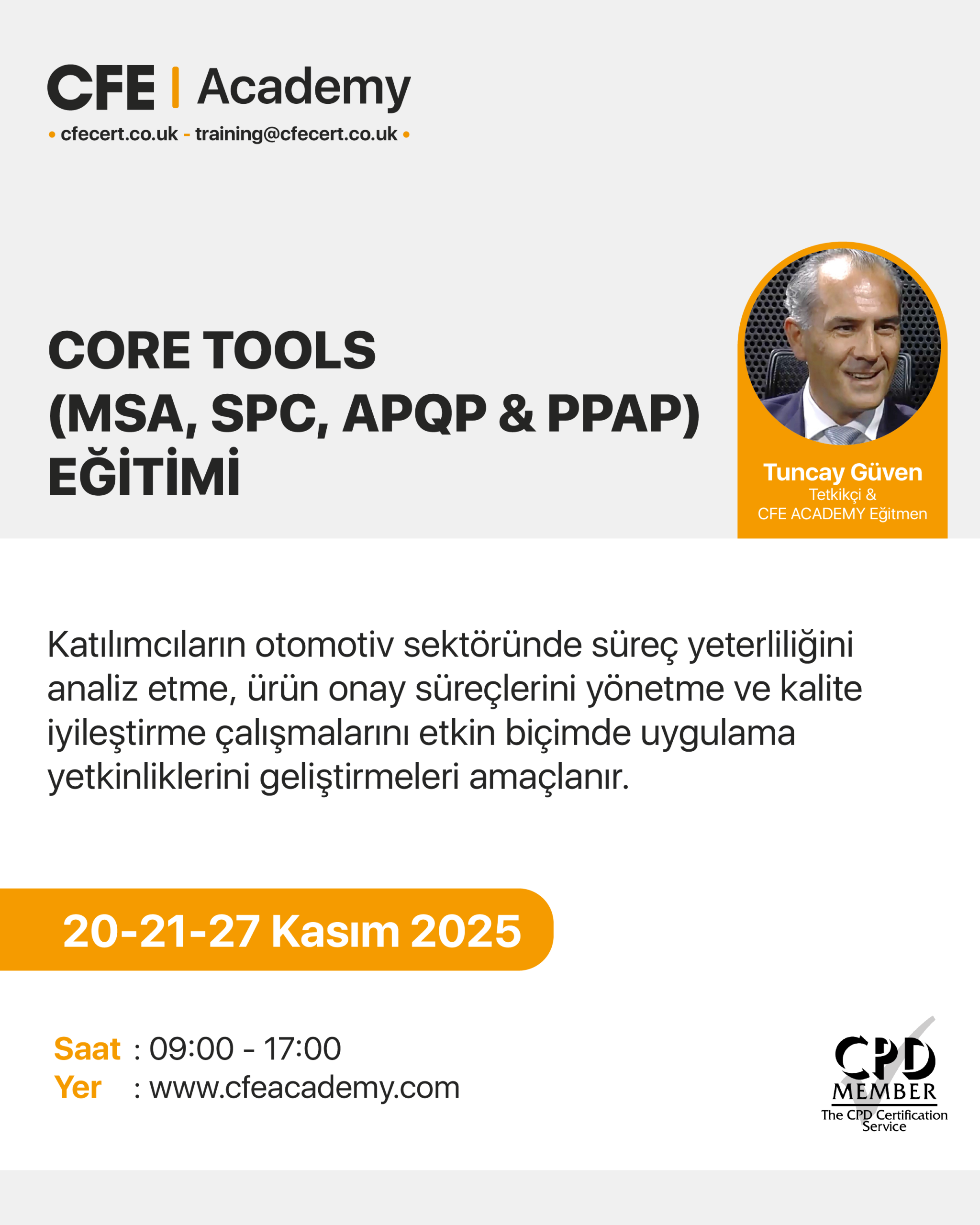 CFE | Academy
• cfecert.co.uk - training@cfecert.co.uk •

CORE TOOLS (MSA, SPC, APQP & PPAP) EĞİTİMİ

Tuncay Güven
Tetkikçi &
CFE ACADEMY Eğitmen

Katılımcıların otomotiv sektöründe süreç yeterliliğini analiz etme, ürün onay süreçlerini yönetme ve kalite iyileştirme çalışmalarını etkin biçimde uygulama yetkinliklerini geliştirmeleri amaçlanır.

20-21-27 Kasım 2025

Saat : 09:00 - 17:00
Yer : www.cfeacademy.com

CPD
MEMBER
The CPD Certification Service